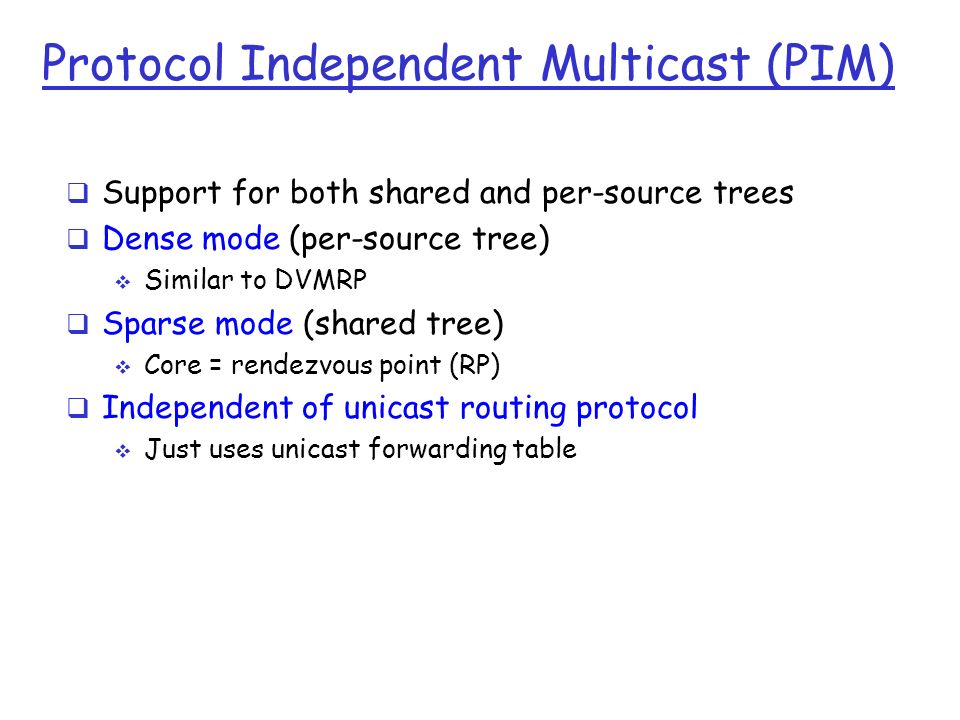 Protocol Independent Multicast (PIM)

❑ Support for both shared and per-source trees
❑ Dense mode (per-source tree)
 ❖ Similar to DVMRP
❑ Sparse mode (shared tree)
 ❖ Core = rendezvous point (RP)
❑ Independent of unicast routing protocol
 ❖ Just uses unicast forwarding table